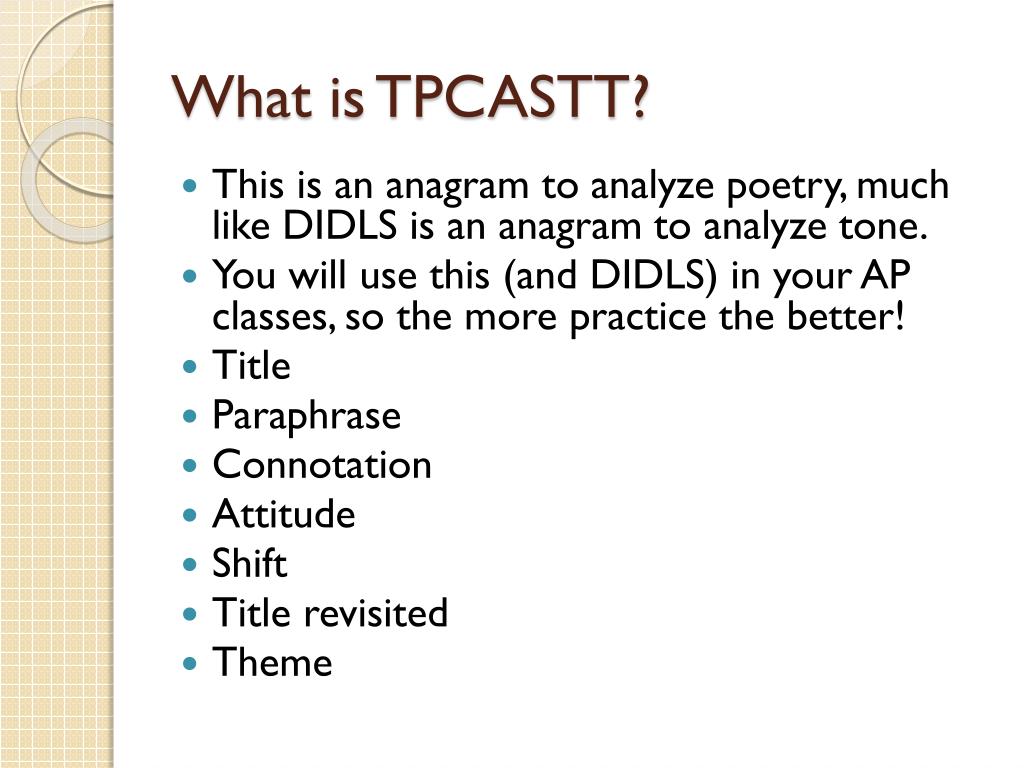 What is TPCASTT?

- This is an anagram to analyze poetry, much like DIDLS is an anagram to analyze tone.
- You will use this (and DIDLS) in your AP classes, so the more practice the better!
- Title
- Paraphrase
- Connotation
- Attitude
- Shift
- Title revisited
- Theme